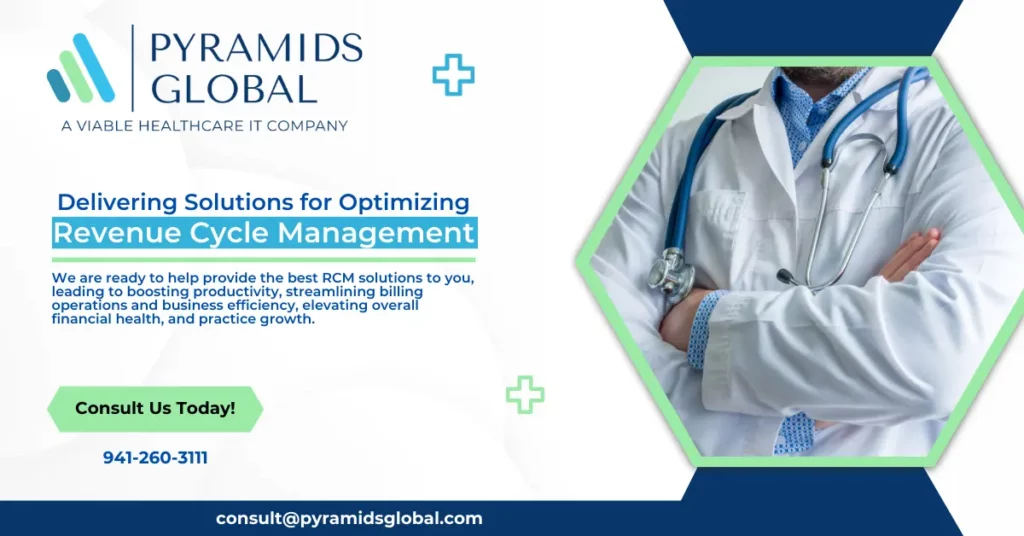 PYRAMIDS GLOBAL
A VIABLE HEALTHCARE IT COMPANY

Delivering Solutions for Optimizing
Revenue Cycle Management

We are ready to help provide the best RCM solutions to you, leading to boosting productivity, streamlining billing operations and business efficiency, elevating overall financial health, and practice growth.

Consult Us Today!

941-260-3111

consult@pyramidsglobal.com